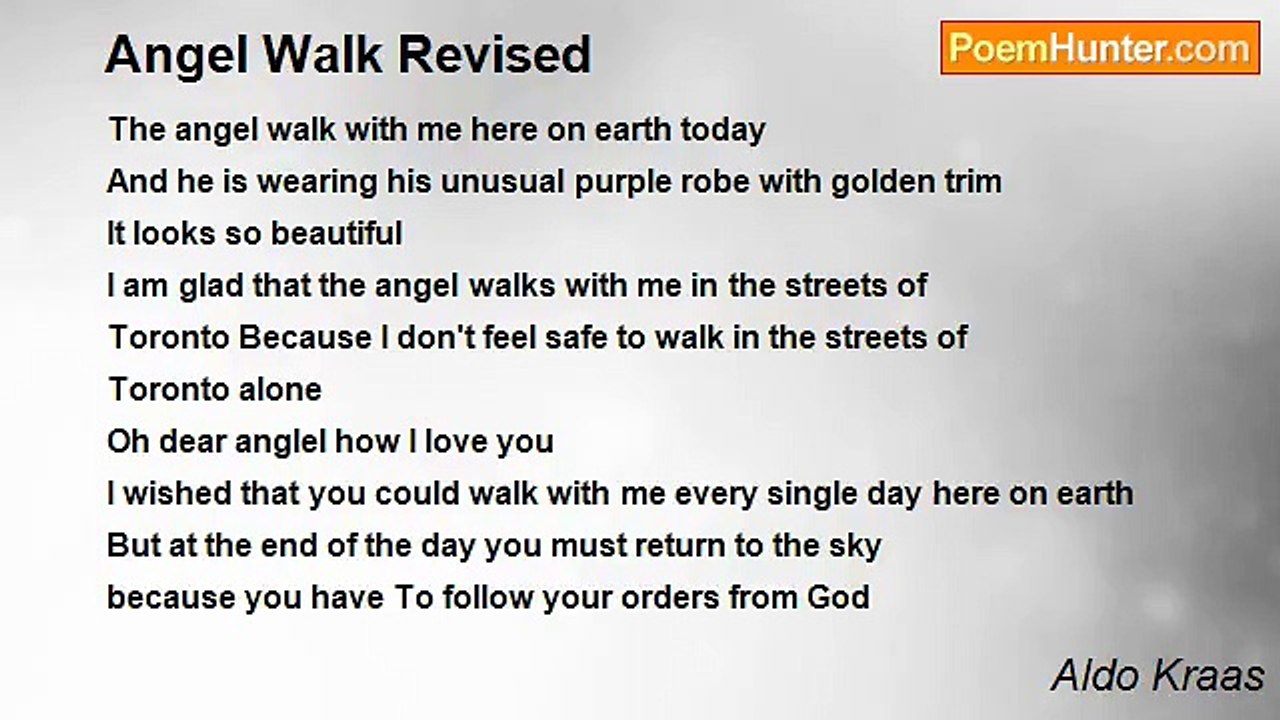 Angel Walk Revised

PoemHunter.com

The angel walk with me here on earth today
And he is wearing his unusual purple robe with golden trim
It looks so beautiful
I am glad that the angel walks with me in the streets of
Toronto Because I don't feel safe to walk in the streets of
Toronto alone
Oh dear anglel how I love you
I wished that you could walk with me every single day here on earth
But at the end of the day you must return to the sky
because you have To follow your orders from God

Aldo Kraas